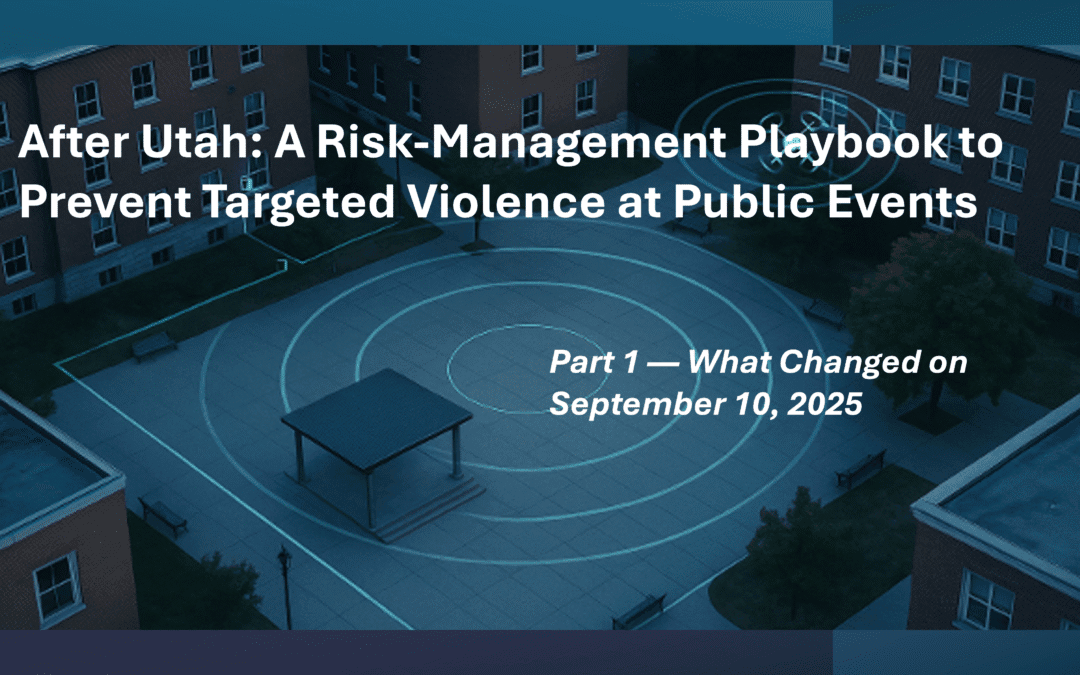 After Utah: A Risk-Management Playbook to Prevent Targeted Violence at Public Events

Part 1 — What Changed on September 10, 2025